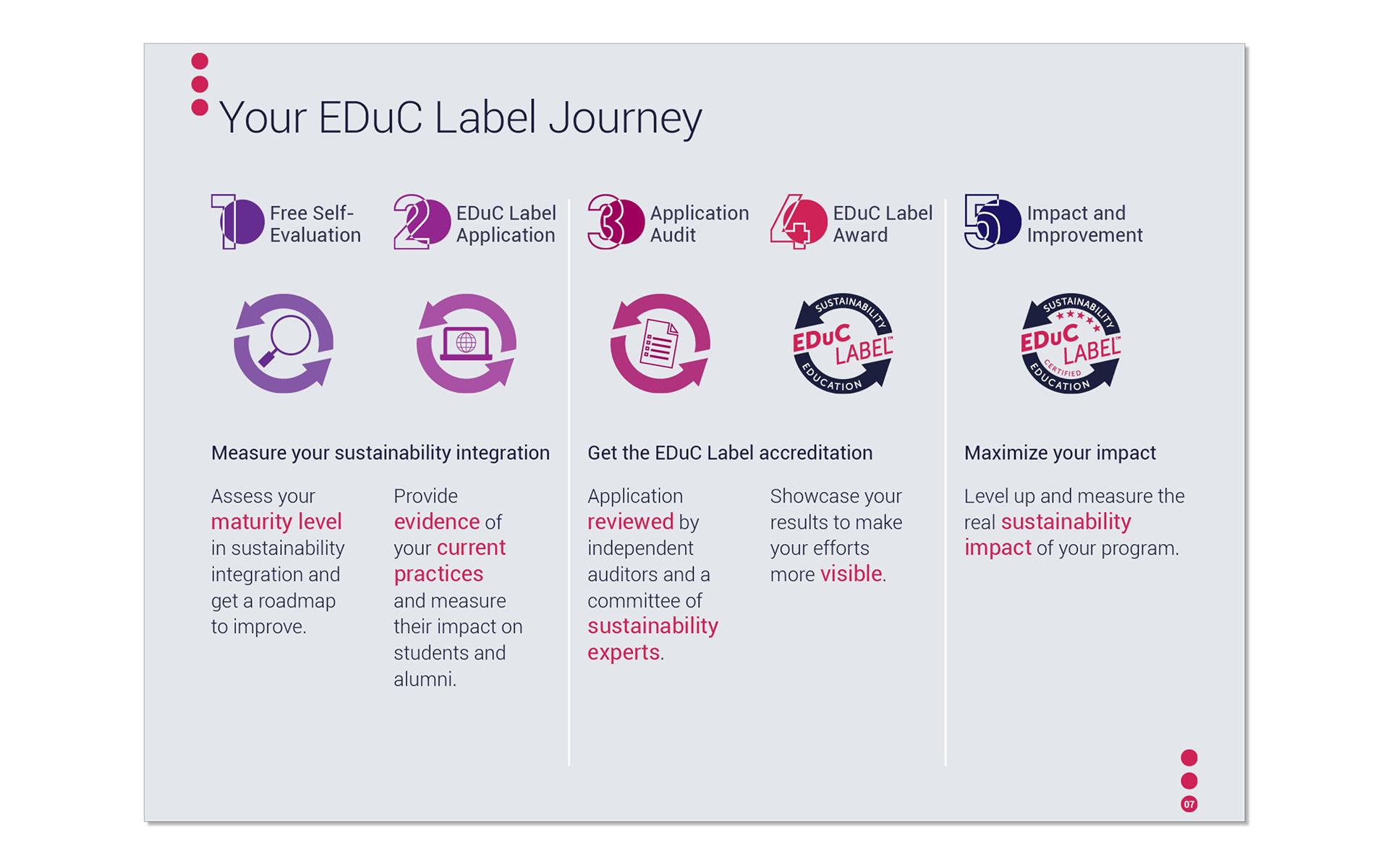 Your EDuC Label Journey

1 Free Self-Evaluation

2 EDuC Label Application

3 Application Audit

4 EDuC Label Award

5 Impact and Improvement

SUSTAINABILITY EDuC LABEL™ EDUCATION

SUSTAINABILITY EDuC LABEL™ CERTIFIED EDUCATION

Measure your sustainability integration

Assess your maturity level in sustainability integration and get a roadmap to improve.

Provide evidence of your current practices and measure their impact on students and alumni.

Get the EDuC Label accreditation

Application reviewed by independent auditors and a committee of sustainability experts.

Showcase your results to make your efforts more visible.

Maximize your impact

Level up and measure the real sustainability impact of your program.

07